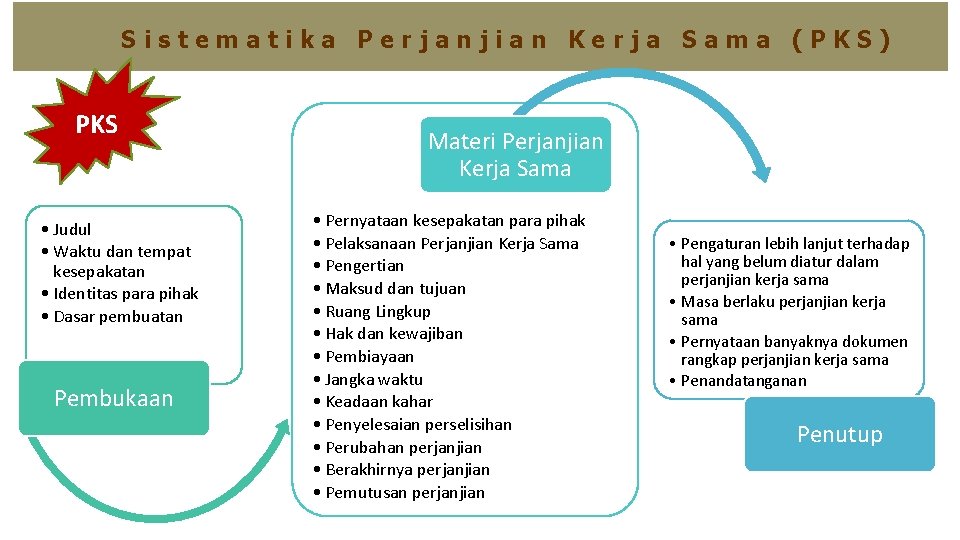 Sistematika Perjanjian Kerja Sama (PKS)

PKS

• Judul
• Waktu dan tempat kesepakatan
• Identitas para pihak
• Dasar pembuatan

Pembukaan

Materi Perjanjian Kerja Sama

• Pernyataan kesepakatan para pihak
• Pelaksanaan Perjanjian Kerja Sama
• Pengertian
• Maksud dan tujuan
• Ruang Lingkup
• Hak dan kewajiban
• Pembiayaan
• Jangka waktu
• Keadaan kahar
• Penyelesaian perselisihan
• Perubahan perjanjian
• Berakhirnya perjanjian
• Pemutusan perjanjian

• Pengaturan lebih lanjut terhadap hal yang belum diatur dalam perjanjian kerja sama
• Masa berlaku perjanjian kerja sama
• Pernyataan banyaknya dokumen rangkap perjanjian kerja sama
• Penandatanganan

Penutup